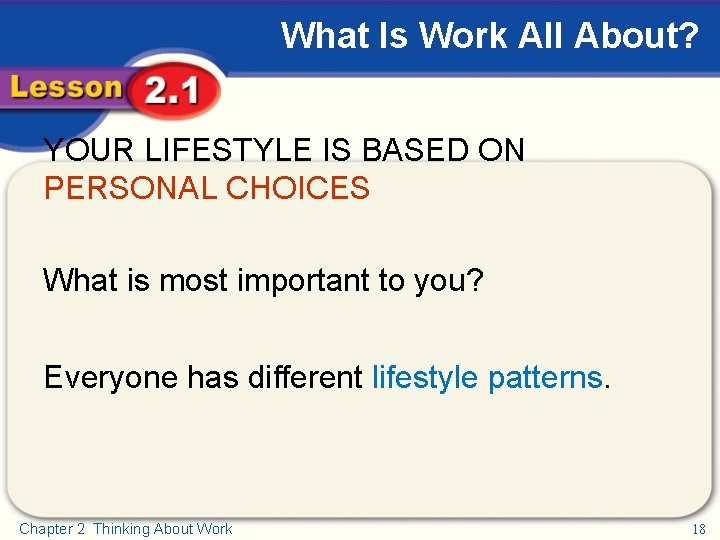 What Is Work All About?

Lesson 2.1

YOUR LIFESTYLE IS BASED ON PERSONAL CHOICES

What is most important to you?

Everyone has different lifestyle patterns.

Chapter 2 Thinking About Work

18